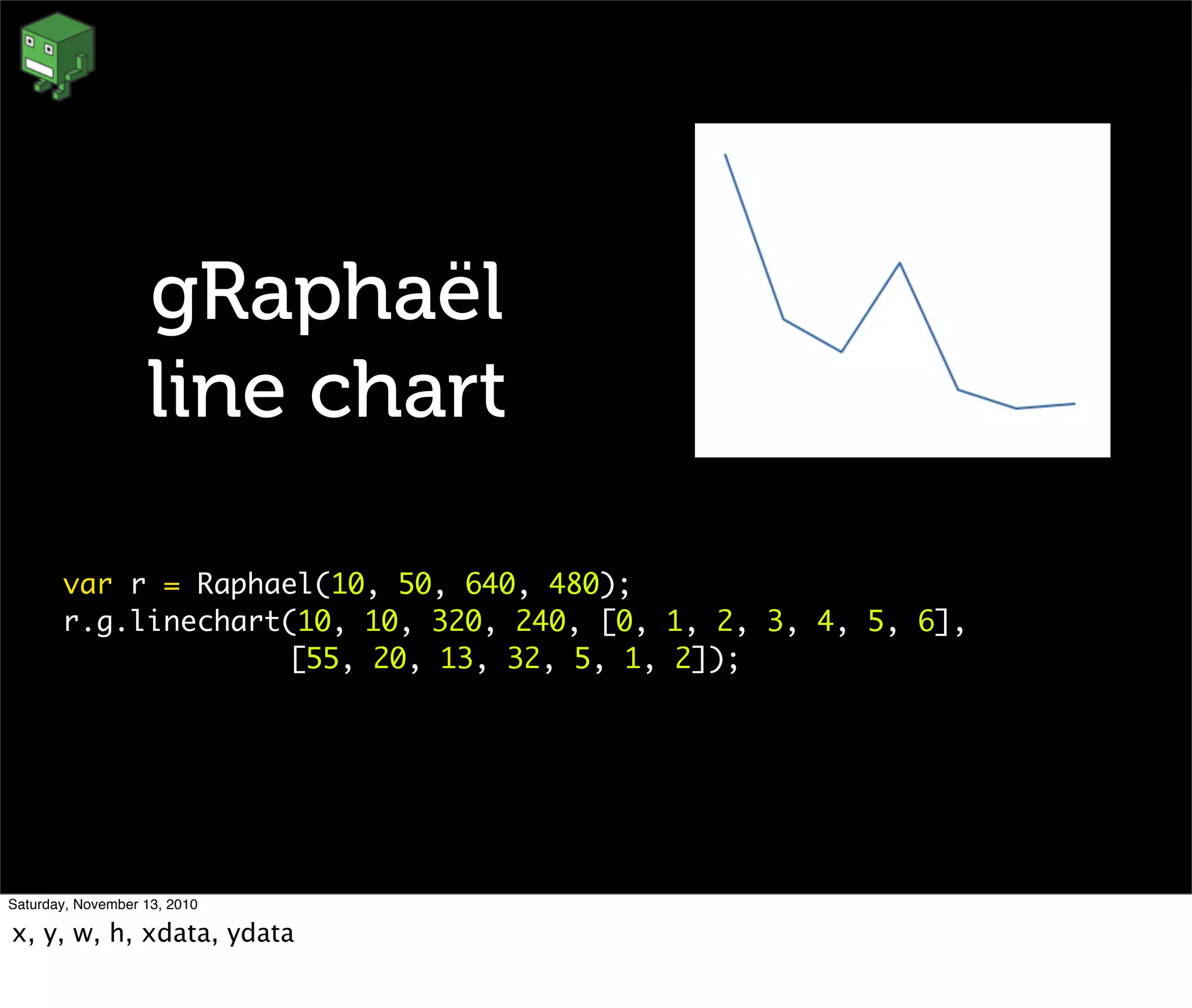 gRaphaël
line chart

var r = Raphael(10, 50, 640, 480);
r.g.linechart(10, 10, 320, 240, [0, 1, 2, 3, 4, 5, 6],
[55, 20, 13, 32, 5, 1, 2]);

Saturday, November 13, 2010

x, y, w, h, xdata, ydata